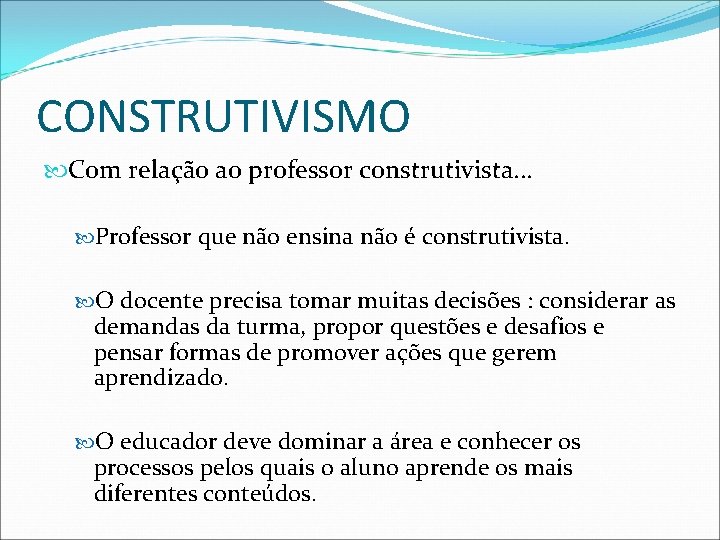 CONSTRUTIVISMO

Com relação ao professor construtivista...

Professor que não ensina não é construtivista.

O docente precisa tomar muitas decisões : considerar as demandas da turma, propor questões e desafios e pensar formas de promover ações que gerem aprendizado.

O educador deve dominar a área e conhecer os processos pelos quais o aluno aprende os mais diferentes conteúdos.